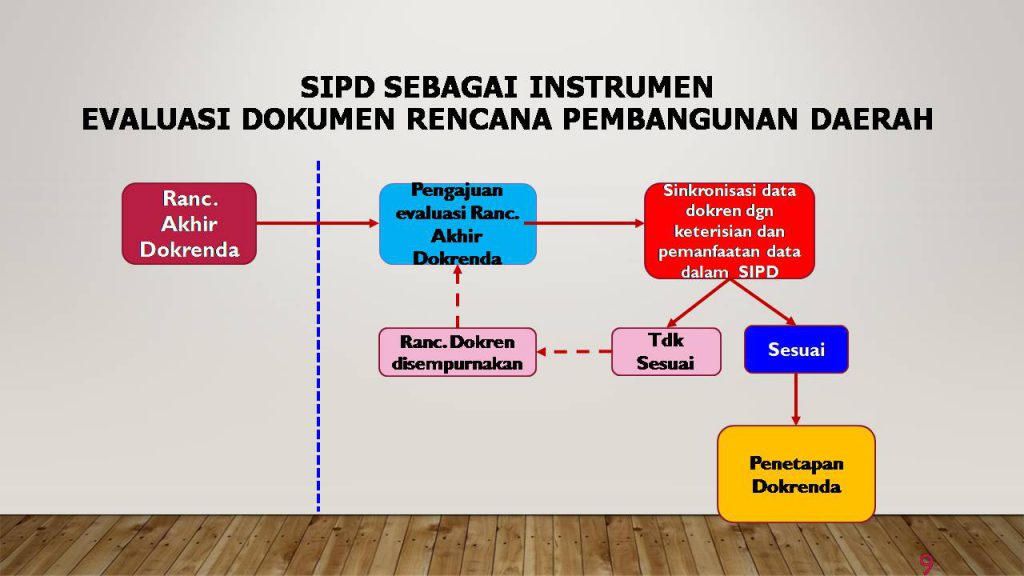 SIPD SEBAGAI INSTRUMEN
EVALUASI DOKUMEN RENCANA PEMBANGUNAN DAERAH

Ranc. Akhir Dokrenda

Pengajuan evaluasi Ranc. Akhir Dokrenda

Sinkronisasi data dokren dgn keterisian dan pemanfaatan data dalam SIPD

Ranc. Dokren disempurnakan

Tdk Sesuai

Sesuai

Penetapan Dokrenda

9